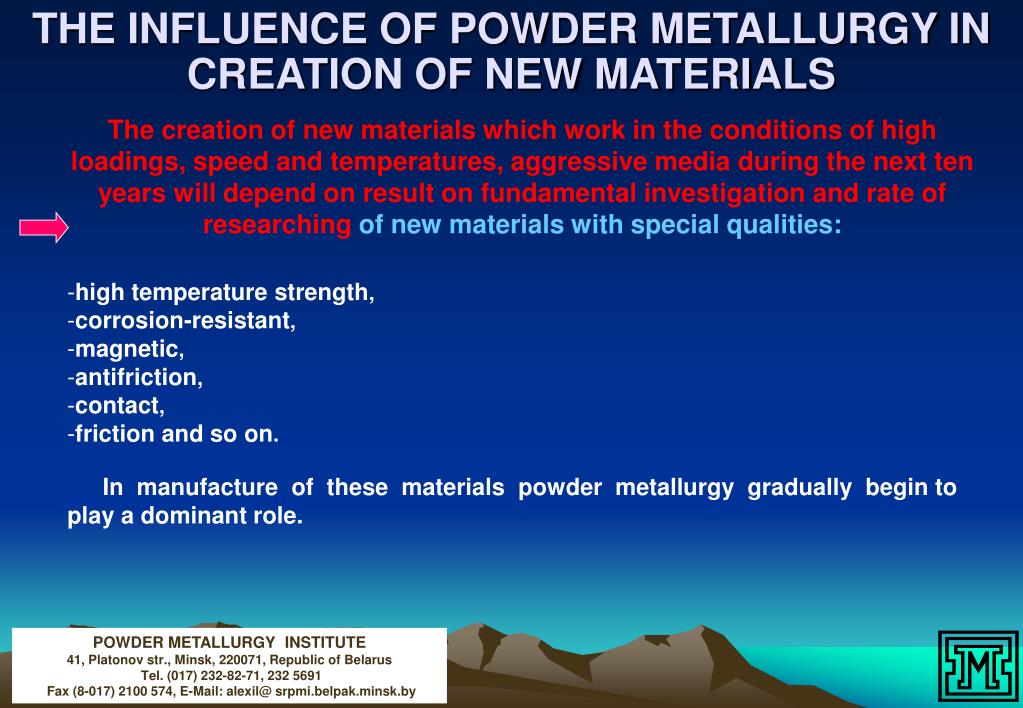 THE INFLUENCE OF POWDER METALLURGY IN CREATION OF NEW MATERIALS

The creation of new materials which work in the conditions of high loadings, speed and temperatures, aggressive media during the next ten years will depend on result on fundamental investigation and rate of researching of new materials with special qualities:

-high temperature strength,
-corrosion-resistant,
-magnetic,
-antifriction,
-contact,
-friction and so on.

In manufacture of these materials powder metallurgy gradually begin to play a dominant role.

POWDER METALLURGY INSTITUTE
41, Platonov str., Minsk, 220071, Republic of Belarus
Tel. (017) 232-82-71, 232 5691
Fax (8-017) 2100 574, E-Mail: alexil@ srpmi.belpak.minsk.by